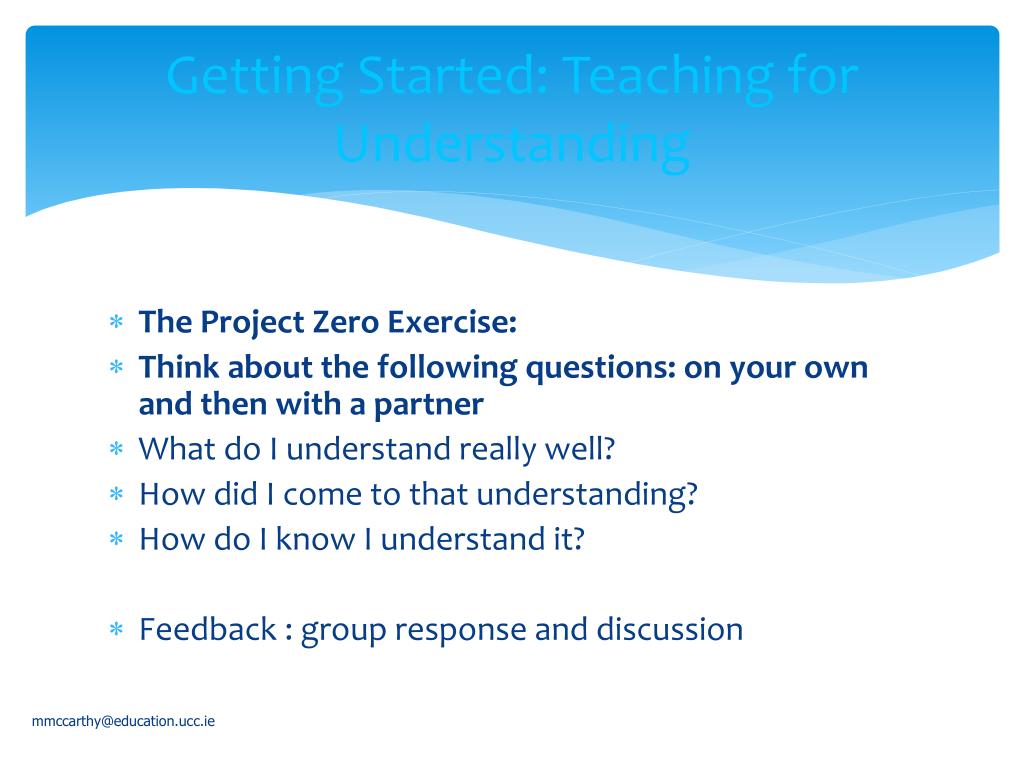 Getting Started: Teaching for Understanding

∗ The Project Zero Exercise:
∗ Think about the following questions: on your own and then with a partner
∗ What do I understand really well?
∗ How did I come to that understanding?
∗ How do I know I understand it?

∗ Feedback : group response and discussion

mmccarthy@education.ucc.ie